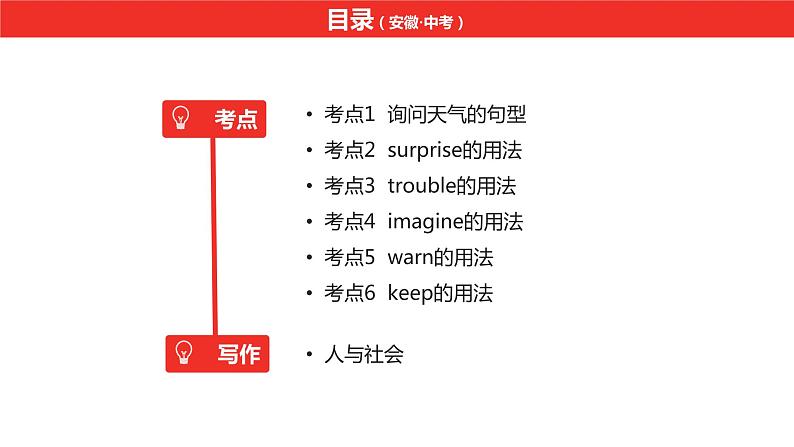 目录（安徽·中考）

考点

• 考点1 询问天气的句型
• 考点2 surprise的用法
• 考点3 trouble的用法
• 考点4 imagine的用法
• 考点5 warn的用法
• 考点6 keep的用法

写作

• 人与社会